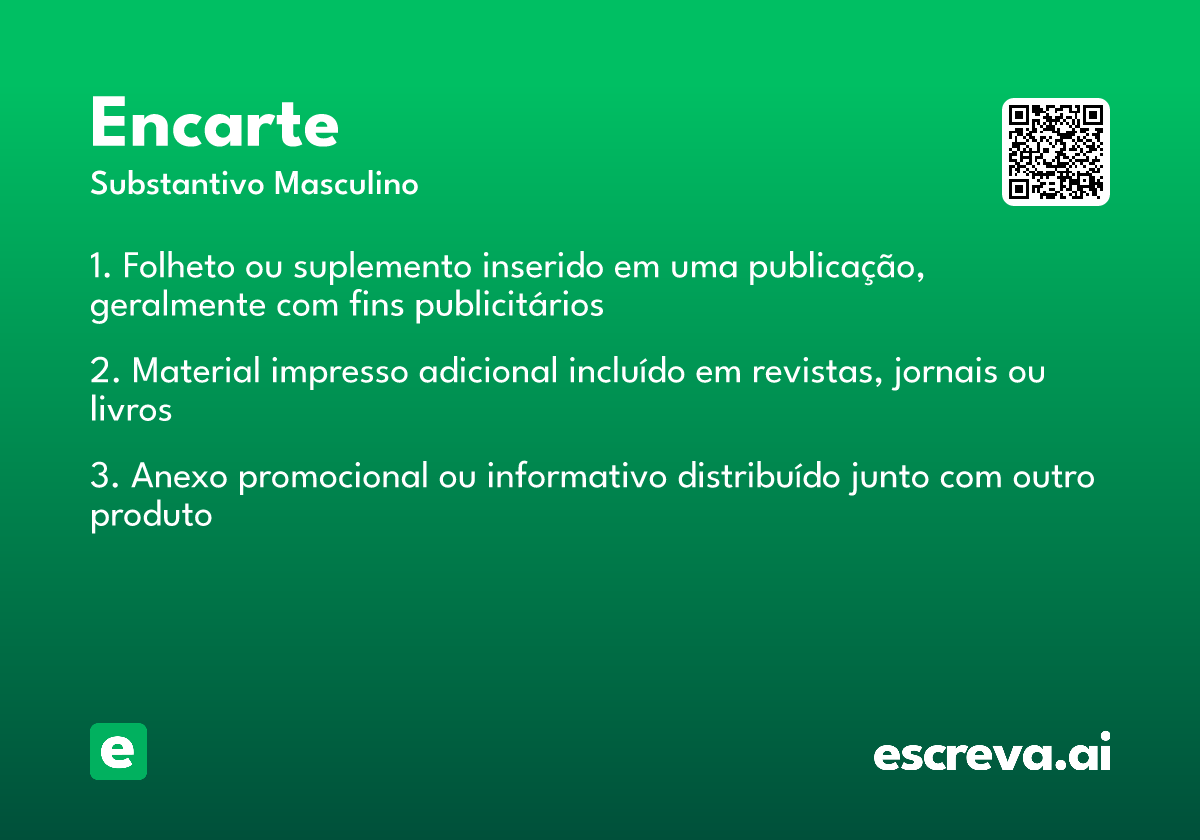 Encarte
Substantivo Masculino

1. Folheto ou suplemento inserido em uma publicação, geralmente com fins publicitários

2. Material impresso adicional incluído em revistas, jornais ou livros

3. Anexo promocional ou informativo distribuído junto com outro produto

e

escreva.ai